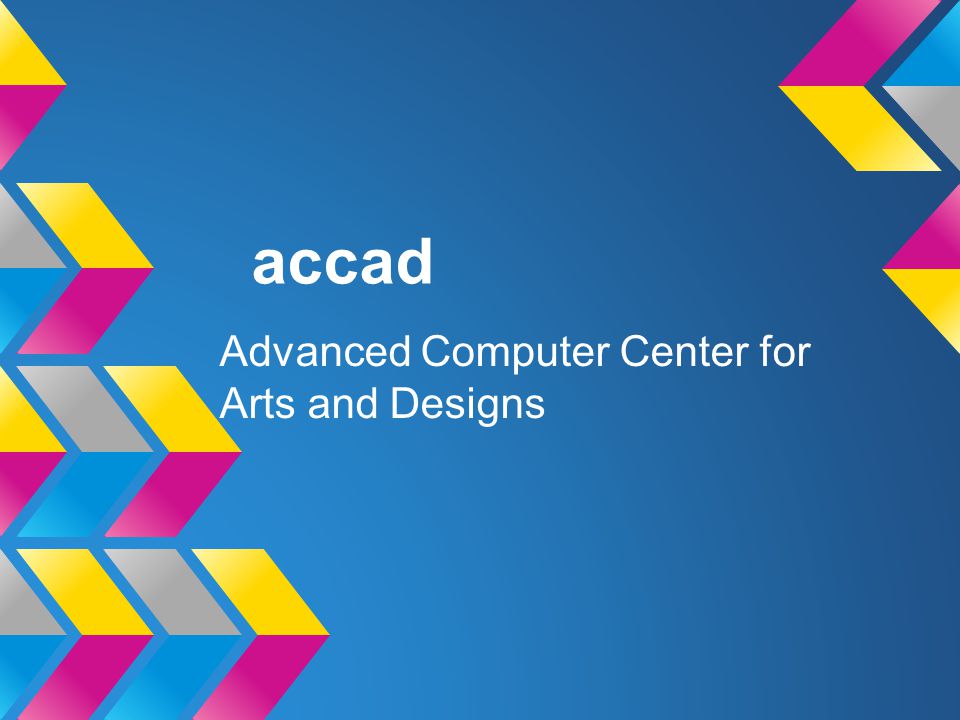 accad

Advanced Computer Center for Arts and Designs